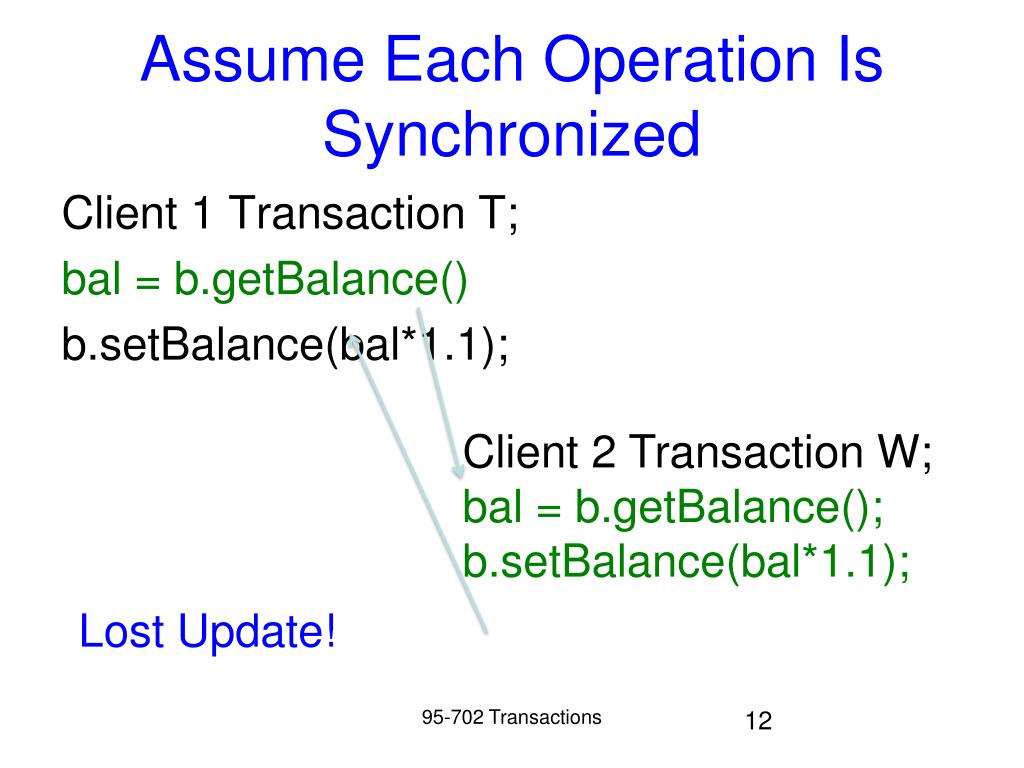 Assume Each Operation Is Synchronized

Client 1 Transaction T;
bal = b.getBalance()
b.setBalance(bal*1.1);

Client 2 Transaction W;
bal = b.getBalance();
b.setBalance(bal*1.1);

Lost Update!

95-702 Transactions

12